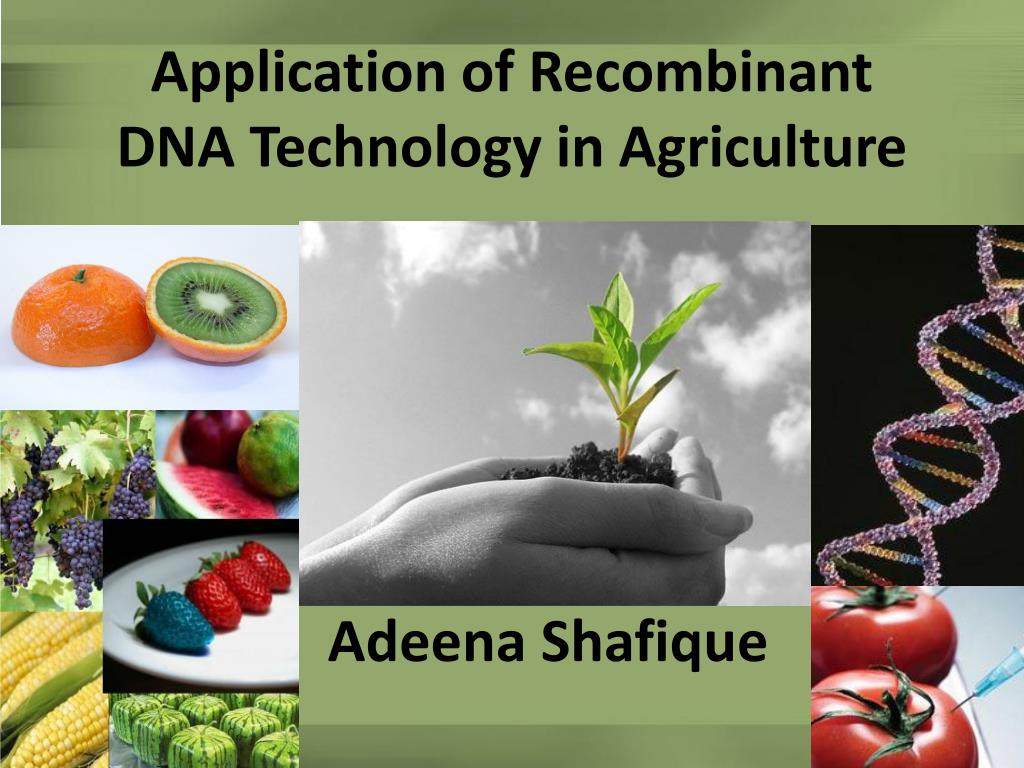 Application of Recombinant DNA Technology in Agriculture

Adeena Shafique